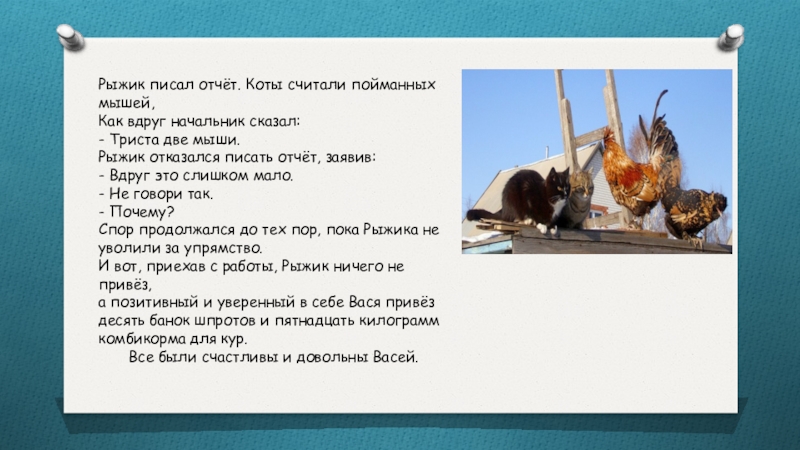 Рыжик писал отчёт. Коты считали пойманных мышей,
Как вдруг начальник сказал:
- Триста две мыши.
Рыжик отказался писать отчёт, заявив:
- Вдруг это слишком мало.
- Не говори так.
- Почему?
Спор продолжался до тех пор, пока Рыжика не уволили за упрямство.
И вот, приехав с работы, Рыжик ничего не привёз,
а позитивный и уверенный в себе Вася привёз десять банок шпротов и пятнадцать килограмм комбикорма для кур.

Все были счастливы и довольны Васей.